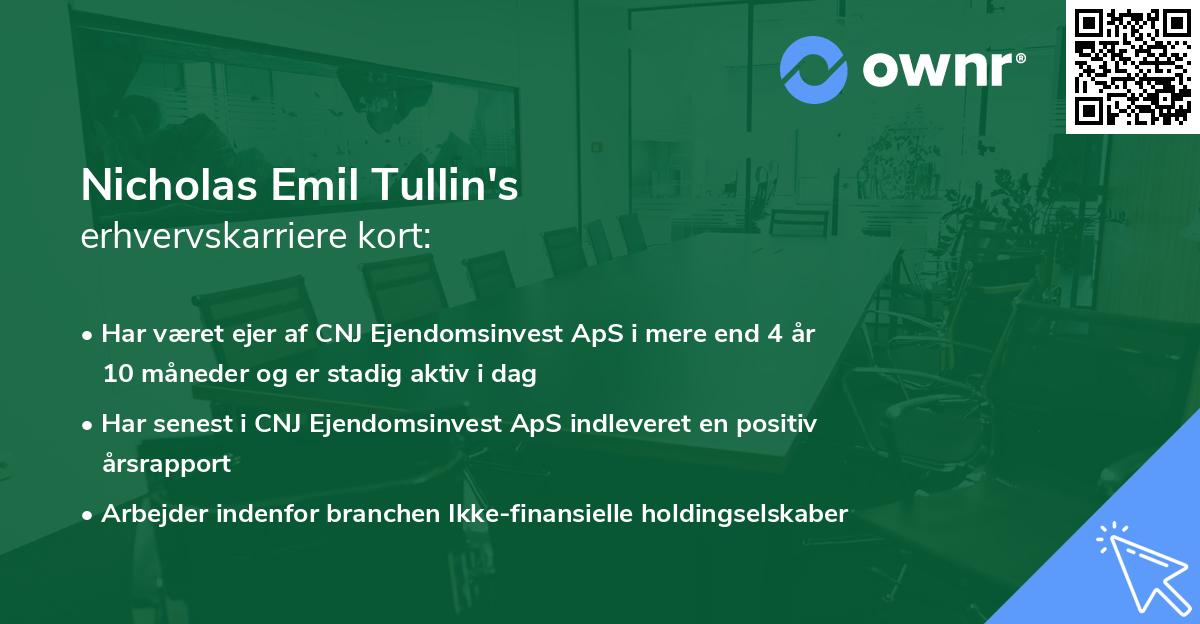 ownr®

Nicholas Emil Tullin's
erhvervskarriere kort:

• Har været ejer af CNJ Ejendomsinvest ApS i mere end 4 år 10 måneder og er stadig aktiv i dag

• Har senest i CNJ Ejendomsinvest ApS indleveret en positiv årsrapport

• Arbejder indenfor branchen Ikke-finansielle holdingselskaber